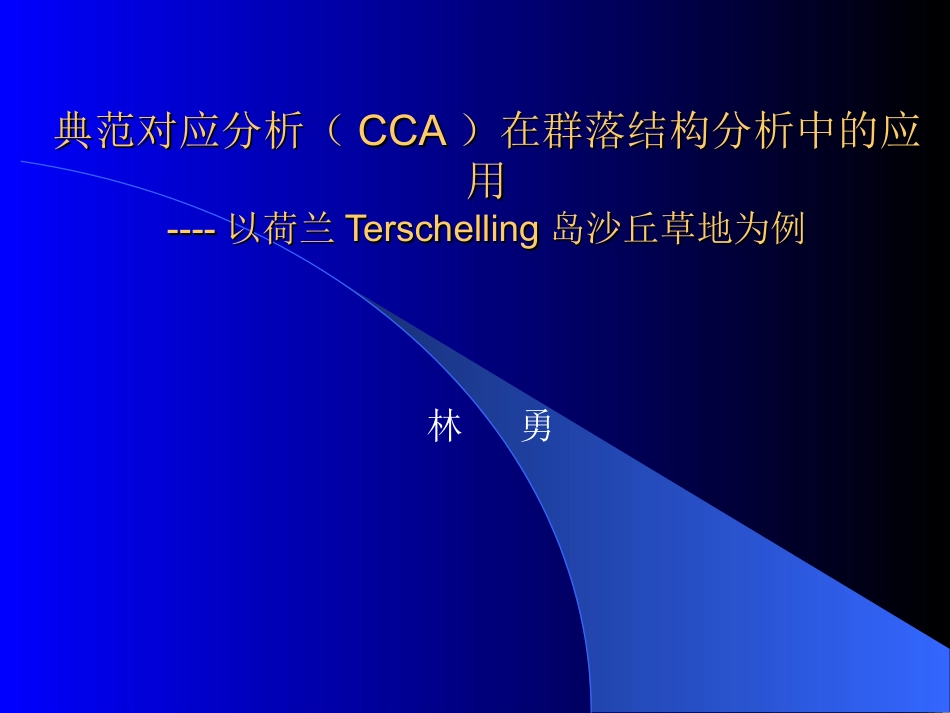 典范对应分析（ CCA ）在群落结构分析中的应用
---- 以荷兰 Terschelling 岛沙丘草地为例

林　勇